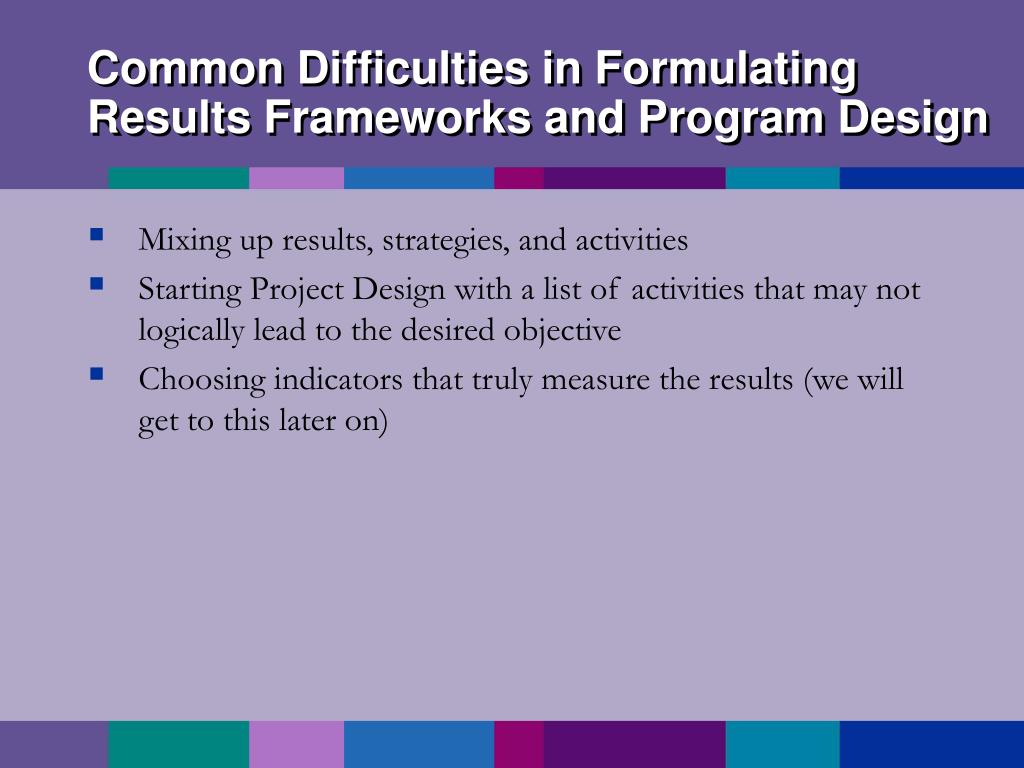 Common Difficulties in Formulating Results Frameworks and Program Design

- Mixing up results, strategies, and activities
- Starting Project Design with a list of activities that may not logically lead to the desired objective
- Choosing indicators that truly measure the results (we will get to this later on)